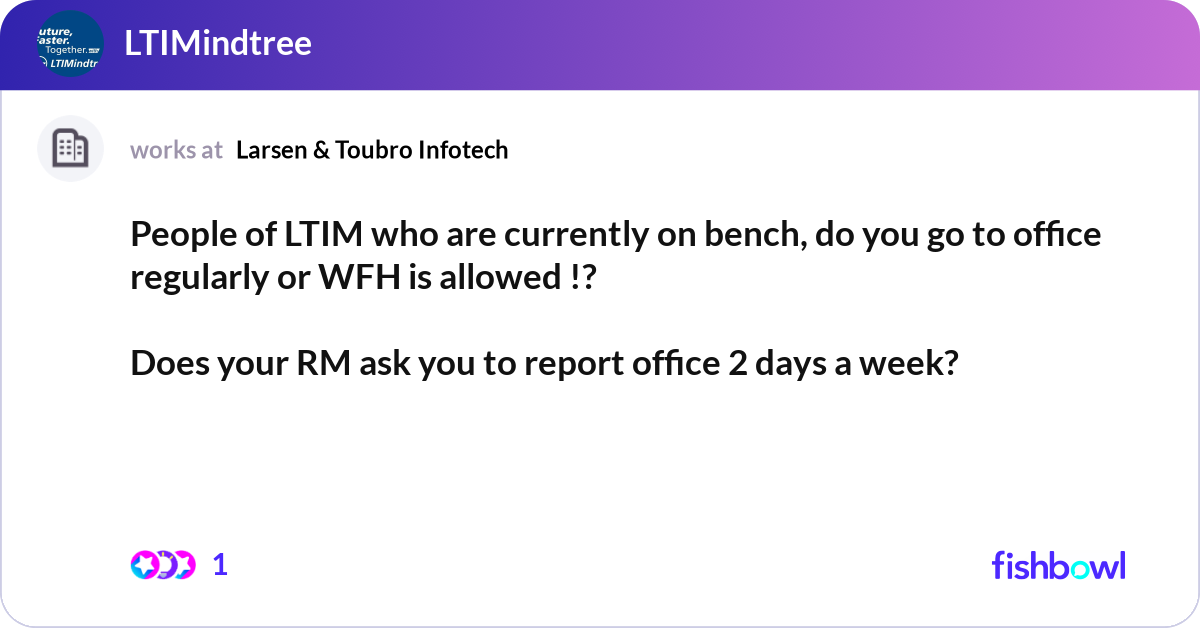 uture, aster. Together. LTIMindtr

LTIMindtree

works at Larsen & Toubro Infotech

People of LTIM who are currently on bench, do you go to office regularly or WFH is allowed !?

Does your RM ask you to report office 2 days a week?

1

fishbowl